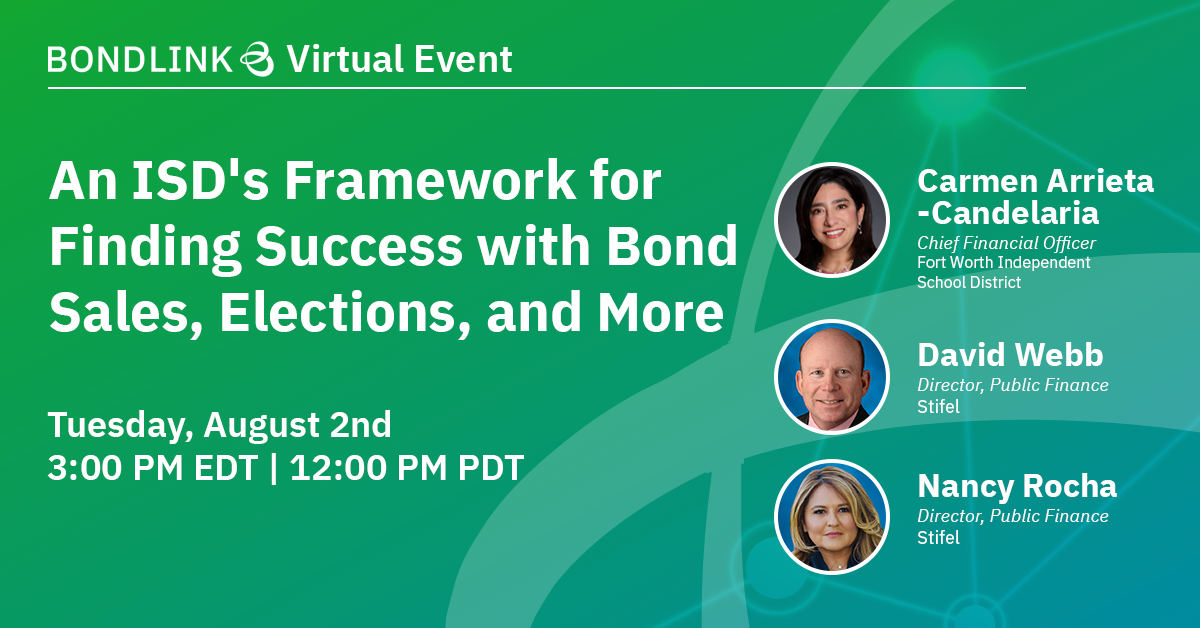 BONDLINK Virtual Event

An ISD's Framework for Finding Success with Bond Sales, Elections, and More

Tuesday, August 2nd
3:00 PM EDT | 12:00 PM PDT

Carmen Arrieta -Candelaria
Chief Financial Officer
Fort Worth Independent School District

David Webb
Director, Public Finance
Stifel

Nancy Rocha
Director, Public Finance
Stifel